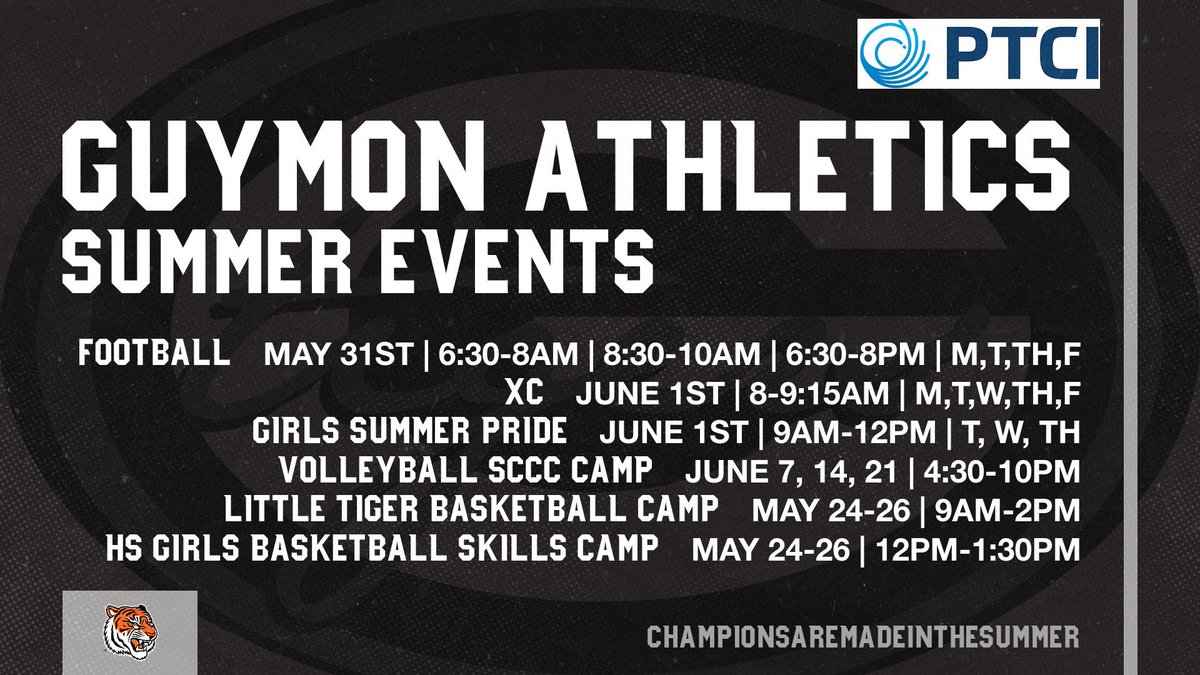 PTCI

GUYMON ATHLETICS
SUMMER EVENTS

FOOTBALL MAY 31ST | 6:30-8AM | 8:30-10AM | 6:30-8PM | M,T,TH,F
XC JUNE 1ST | 8-9:15AM | M,T,W,TH,F
GIRLS SUMMER PRIDE JUNE 1ST | 9AM-12PM | T, W, TH
VOLLEYBALL SCCC CAMP JUNE 7, 14, 21 | 4:30-10PM
LITTLE TIGER BASKETBALL CAMP MAY 24-26 | 9AM-2PM
HS GIRLS BASKETBALL SKILLS CAMP MAY 24-26 | 12PM-1:30PM

CHAMPIONSAREMADEINTHESUMMER